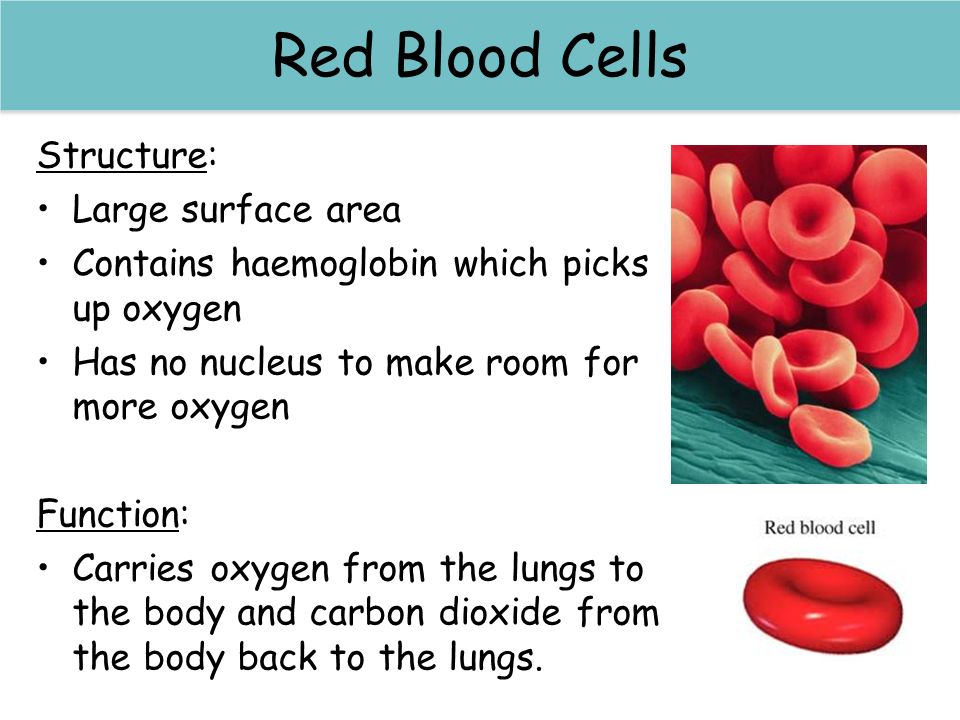 Red Blood Cells

Structure:

• Large surface area
• Contains haemoglobin which picks up oxygen
• Has no nucleus to make room for more oxygen

Function:

• Carries oxygen from the lungs to the body and carbon dioxide from the body back to the lungs.

Red blood cell